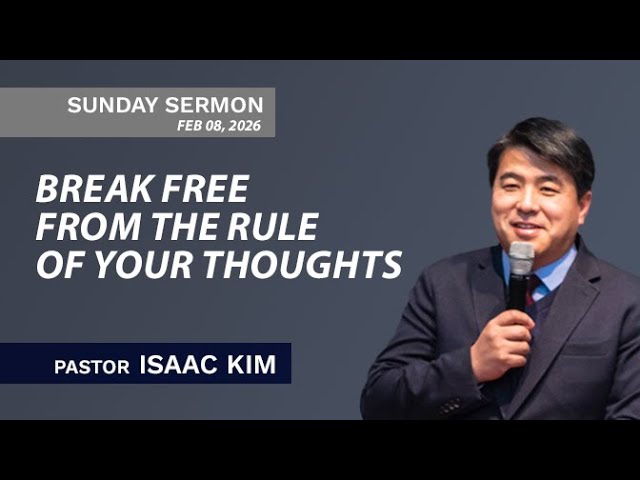 SUNDAY SERMON
FEB 08, 2026

BREAK FREE FROM THE RULE OF YOUR THOUGHTS

PASTOR ISAAC KIM